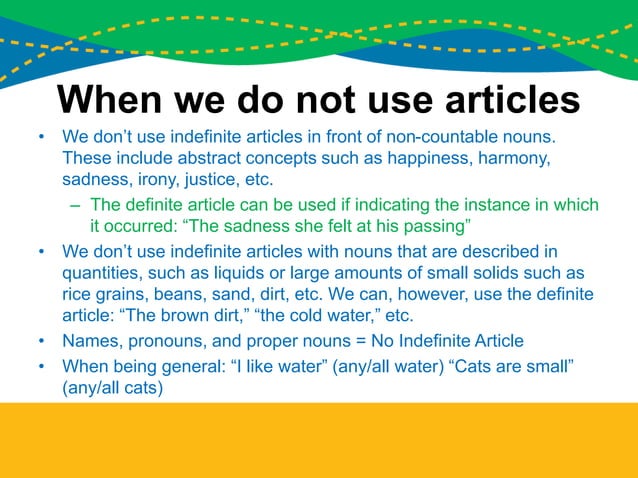 When we do not use articles

• We don’t use indefinite articles in front of non-countable nouns. These include abstract concepts such as happiness, harmony, sadness, irony, justice, etc.

– The definite article can be used if indicating the instance in which it occurred: “The sadness she felt at his passing”

• We don’t use indefinite articles with nouns that are described in quantities, such as liquids or large amounts of small solids such as rice grains, beans, sand, dirt, etc. We can, however, use the definite article: “The brown dirt,” “the cold water,” etc.

• Names, pronouns, and proper nouns = No Indefinite Article

• When being general: “I like water” (any/all water) “Cats are small” (any/all cats)